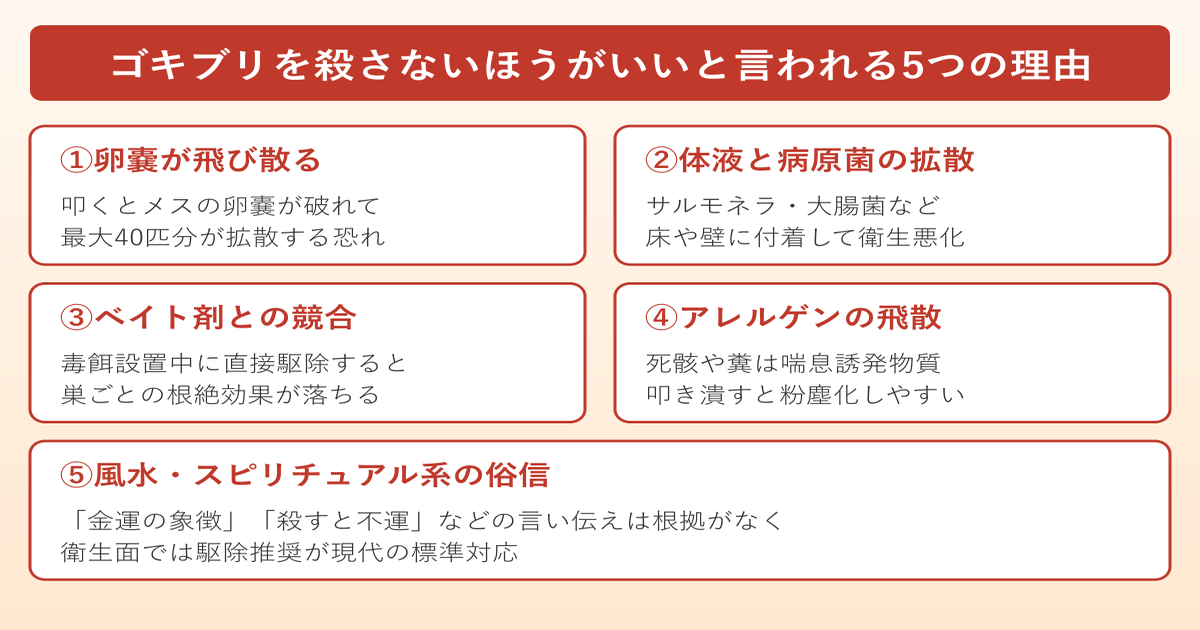 ゴキブリを殺さないほうがいいと言われる5つの理由

①卵嚢が飛び散る

叩くとメスの卵嚢が破れて
最大40匹分が拡散する恐れ

②体液と病原菌の拡散

サルモネラ・大腸菌など
床や壁に付着して衛生悪化

③ベイト剤との競合

毒餌設置中に直接駆除すると
巣ごとの根絶効果が落ちる

④アレルゲンの飛散

死骸や糞は喘息誘発物質
叩き潰すと粉塵化しやすい

⑤風水・スピリチュアル系の俗信

「金運の象徴」「殺すと不運」などの言い伝えは根拠がなく
衛生面では駆除推奨が現代の標準対応